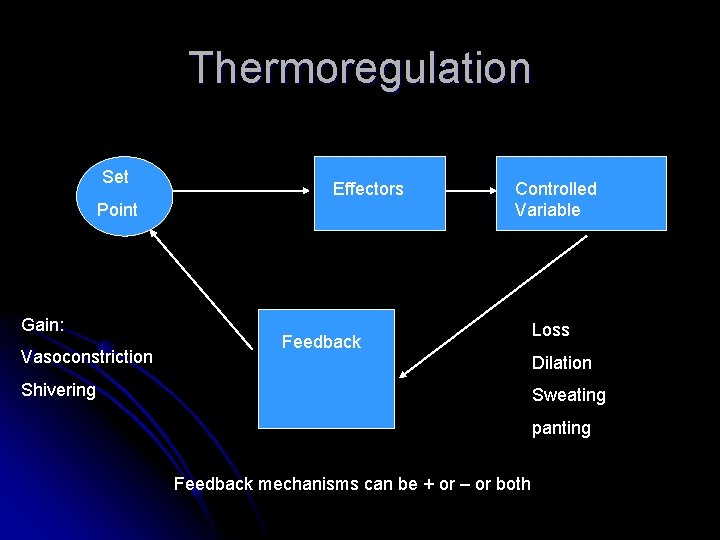 Thermoregulation

Set
Point

Effectors

Controlled
Variable

Feedback

Gain:
Vasoconstriction
Shivering

Loss
Dilation
Sweating
panting

Feedback mechanisms can be + or – or both